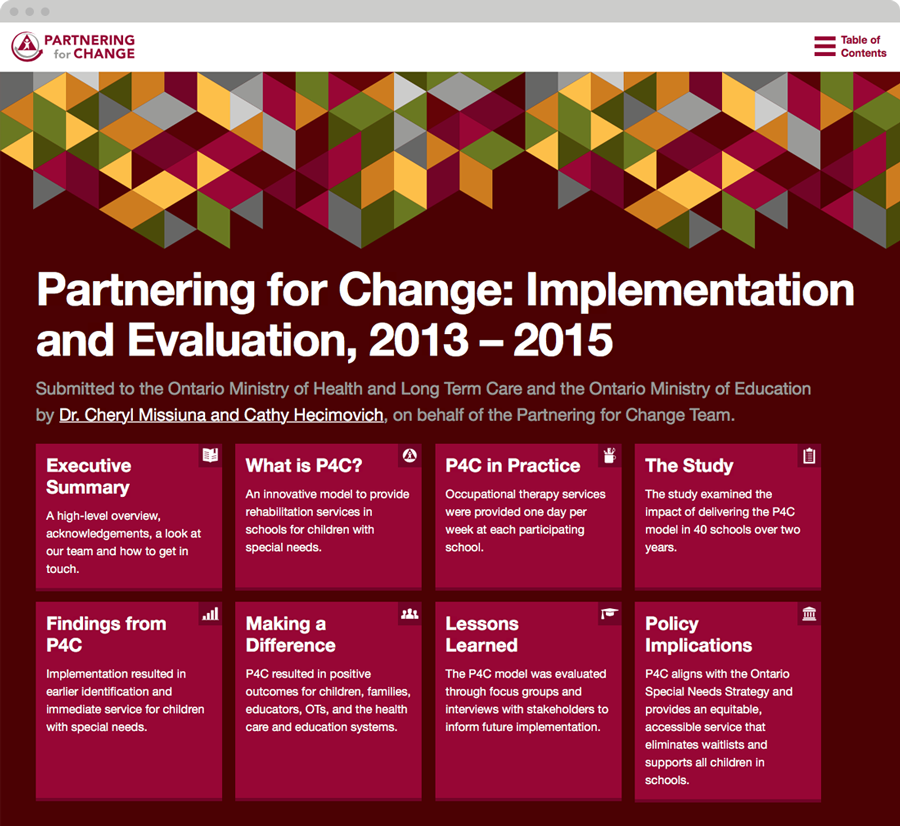 PARTNERING for CHANGE

Table of Contents

Partnering for Change: Implementation and Evaluation, 2013 – 2015

Submitted to the Ontario Ministry of Health and Long Term Care and the Ontario Ministry of Education by Dr. Cheryl Missiuna and Cathy Hecimovich, on behalf of the Partnering for Change Team.

Executive Summary
A high-level overview, acknowledgements, a look at our team and how to get in touch.

What is P4C?
An innovative model to provide rehabilitation services in schools for children with special needs.

P4C in Practice
Occupational therapy services were provided one day per week at each participating school.

The Study
The study examined the impact of delivering the P4C model in 40 schools over two years.

Findings from P4C
Implementation resulted in earlier identification and immediate service for children with special needs.

Making a Difference
P4C resulted in positive outcomes for children, families, educators, OTs, and the health care and education systems.

Lessons Learned
The P4C model was evaluated through focus groups and interviews with stakeholders to inform future implementation.

Policy Implications
P4C aligns with the Ontario Special Needs Strategy and provides an equitable, accessible service that eliminates waitlists and supports all children in schools.